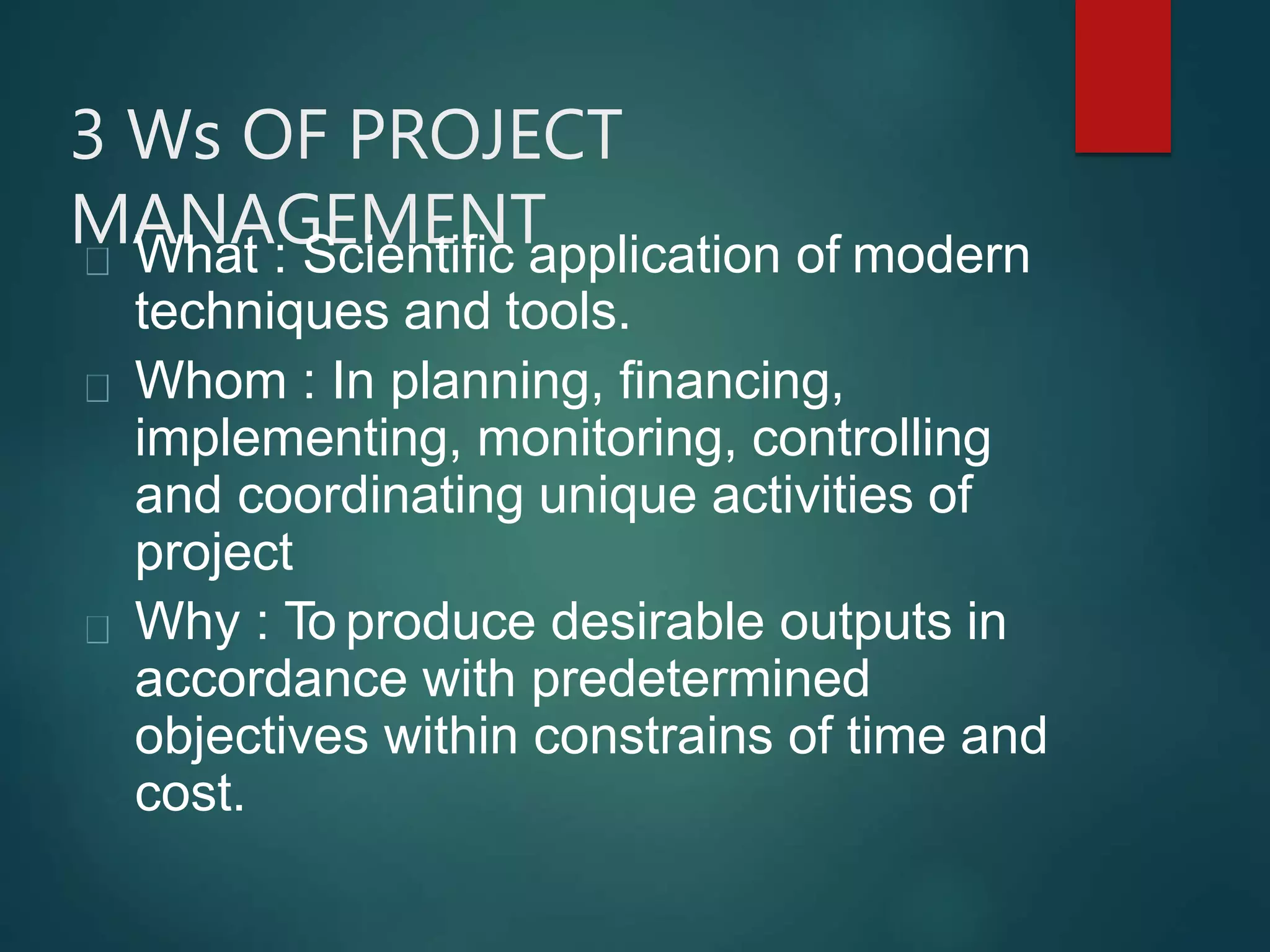 3 Ws OF PROJECT MANAGEMENT

What : Scientific application of modern techniques and tools.

Whom : In planning, financing, implementing, monitoring, controlling and coordinating unique activities of project

Why : To produce desirable outputs in accordance with predetermined objectives within constrains of time and cost.